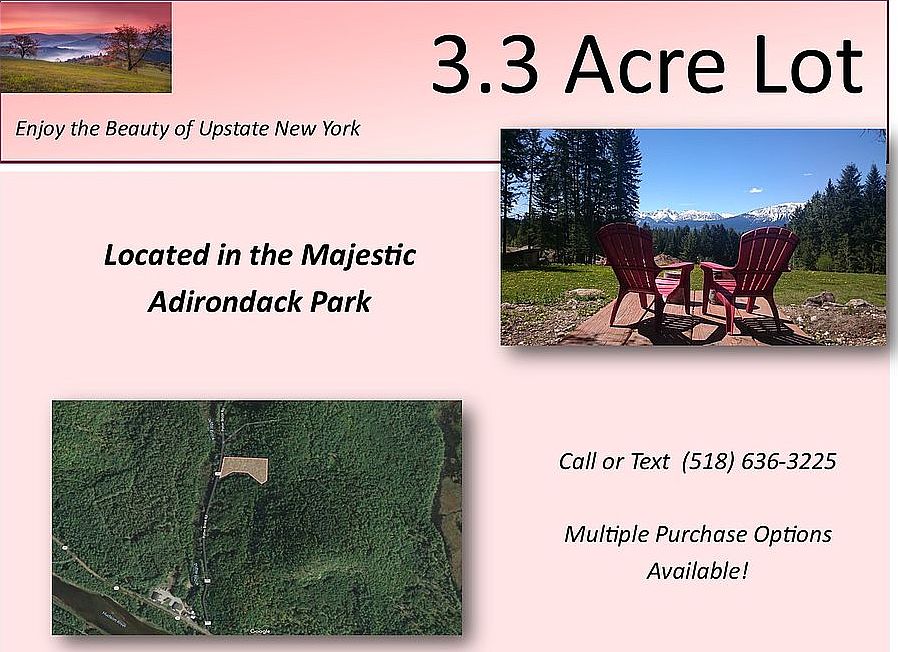 3.3 Acre Lot

Enjoy the Beauty of Upstate New York

Located in the Majestic Adirondack Park

Google

Call or Text (518) 636-3225

Multiple Purchase Options Available!